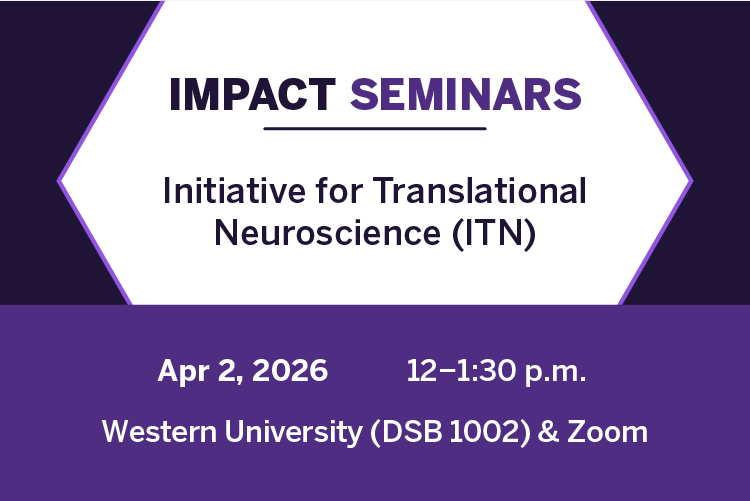 IMPACT SEMINARS

Initiative for Translational Neuroscience (ITN)

Apr 2, 2026 12–1:30 p.m.

Western University (DSB 1002) & Zoom